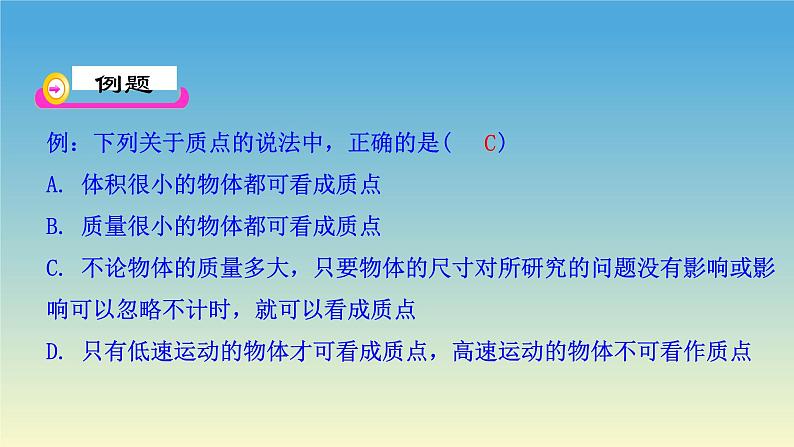 例题

例：下列关于质点的说法中，正确的是(　C)

A. 体积很小的物体都可看成质点

B. 质量很小的物体都可看成质点

C. 不论物体的质量多大，只要物体的尺寸对所研究的问题没有影响或影响可以忽略不计时，就可以看成质点

D. 只有低速运动的物体才可看成质点，高速运动的物体不可看作质点